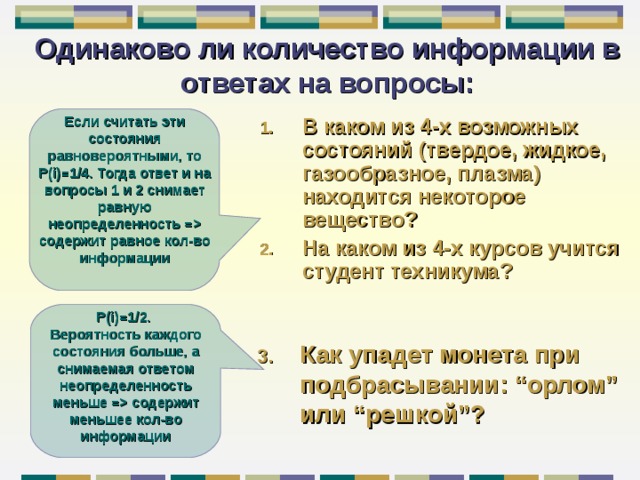 Одинаково ли количество информации в ответах на вопросы:

Если считать эти состояния равновероятными, то P(i)=1/4. Тогда ответ и на вопросы 1 и 2 снимает равную неопределенность => содержит равное кол-во информации

1. В каком из 4-х возможных состояний (твердое, жидкое, газообразное, плазма) находится некоторое вещество?
2. На каком из 4-х курсов учится студент техникума?

P(i)=1/2. Вероятность каждого состояния больше, а снимаемая ответом неопределенность меньше => содержит меньшее кол-во информации

3. Как упадет монета при подбрасывании: “орлом” или “решкой”?